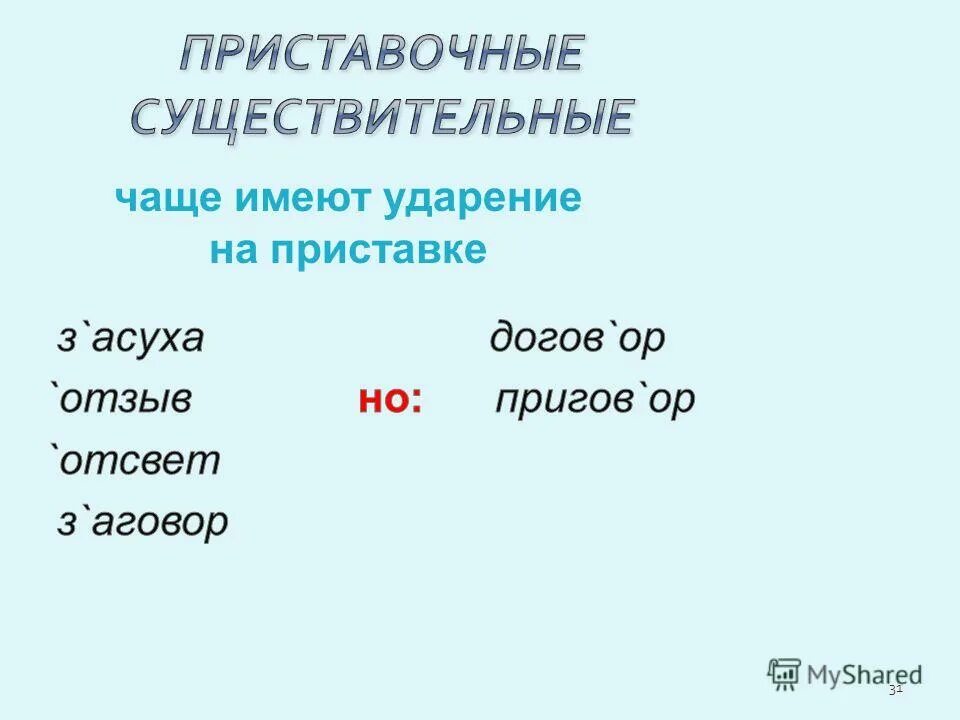 ПРИСТАВОЧНЫЕ СУЩЕСТВИТЕЛЬНЫЕ

чаще имеют ударение на приставке

з`асуха

`отзыв

`отсвет

з`аговор

но:

догов`ор

пригов`ор

MyShared

31